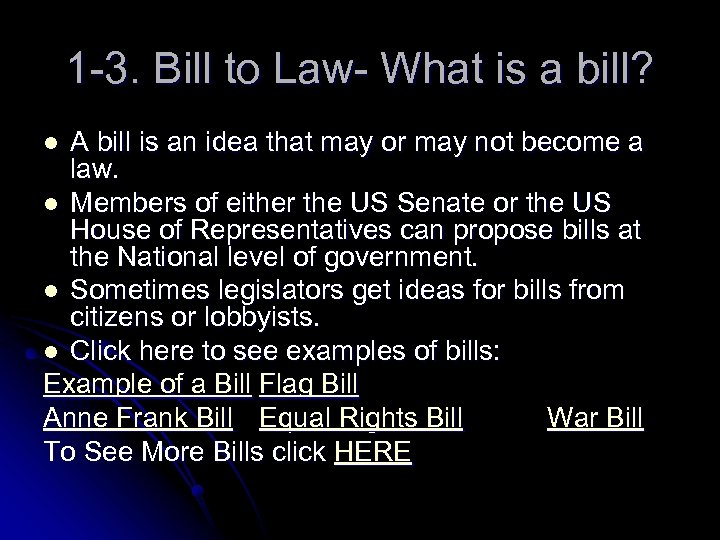 1-3. Bill to Law- What is a bill?

- A bill is an idea that may or may not become a law.
- Members of either the US Senate or the US House of Representatives can propose bills at the National level of government.
- Sometimes legislators get ideas for bills from citizens or lobbyists.
- Click here to see examples of bills:

Example of a Bill Flag Bill

Anne Frank Bill Equal Rights Bill War Bill

To See More Bills click HERE